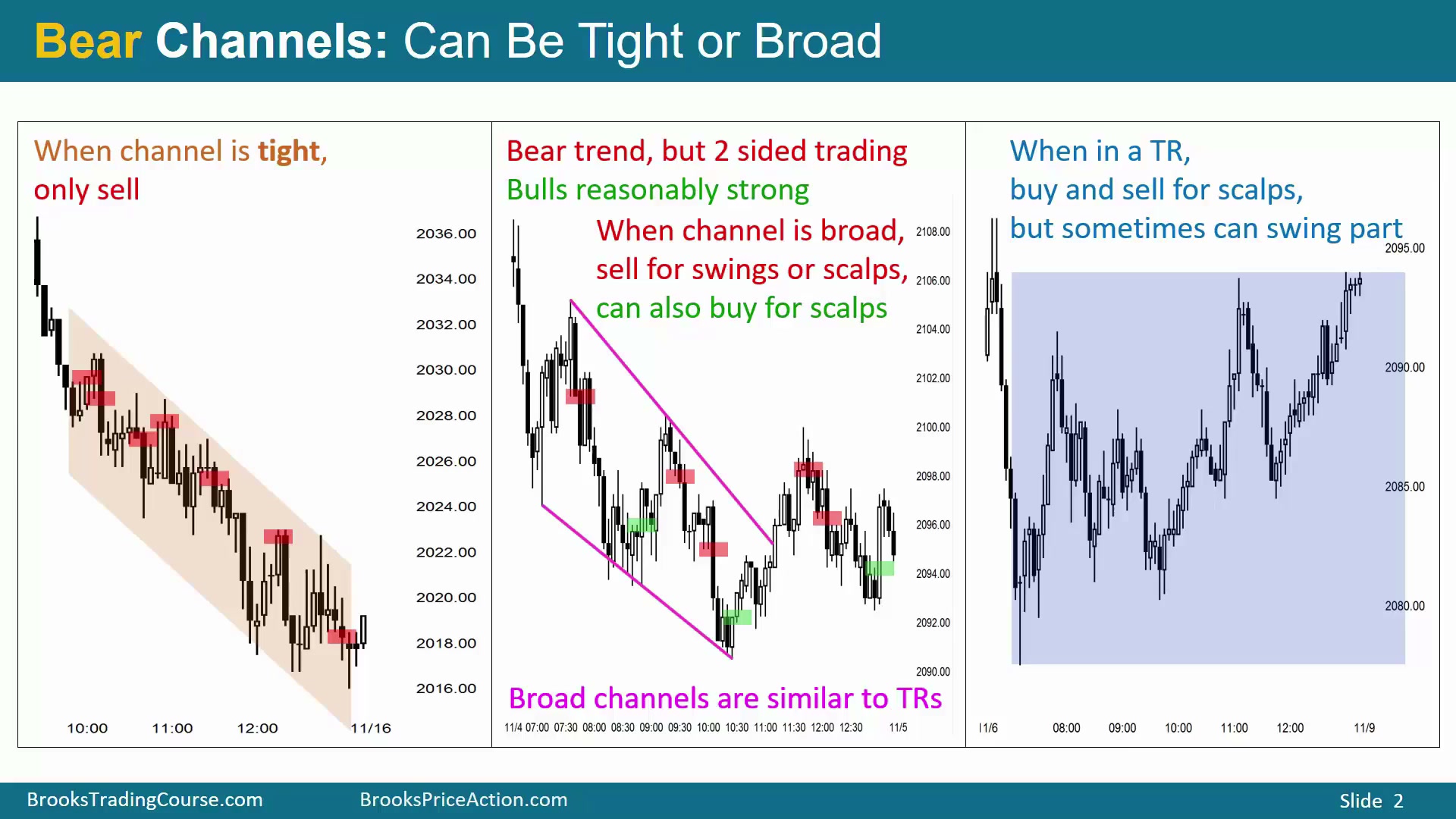 Bear Channels: Can Be Tight or Broad

When channel is tight, only sell

2036.00
2034.00
2032.00
2030.00
2028.00
2026.00
2024.00
2022.00
2020.00
2018.00
2016.00

10:00 11:00 12:00 11/16

Bear trend, but 2 sided trading
Bulls reasonably strong

When channel is broad, sell for swings or scalps, can also buy for scalps

2108.00
2106.00
2104.00
2102.00
2100.00
2098.00
2096.00
2094.00
2092.00
2090.00

Broad channels are similar to TRs

11/4 07:00 07:30 08:00 08:30 09:00 09:30 10:00 10:30 11:00 11:30 12:00 12:30 11/5

When in a TR, buy and sell for scalps, but sometimes can swing part

2095.00
2090.00
2085.00
2080.00

11/6 08:00 09:00 10:00 11:00 12:00 11/9

BrooksTradingCourse.com BrooksPriceAction.com Slide 2